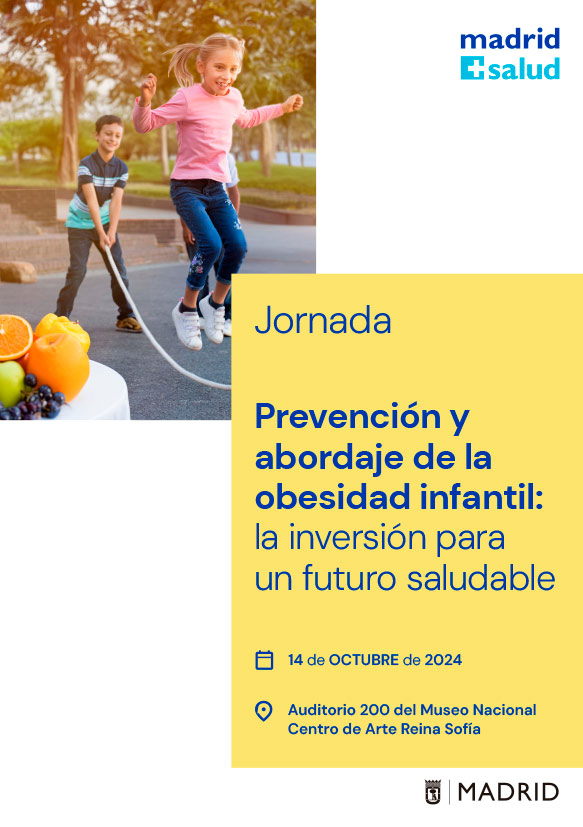 madrid
salud

Jornada

Prevención y abordaje de la obesidad infantil: la inversión para un futuro saludable

14 de OCTUBRE de 2024

Auditorio 200 del Museo Nacional Centro de Arte Reina Sofía

MADRID